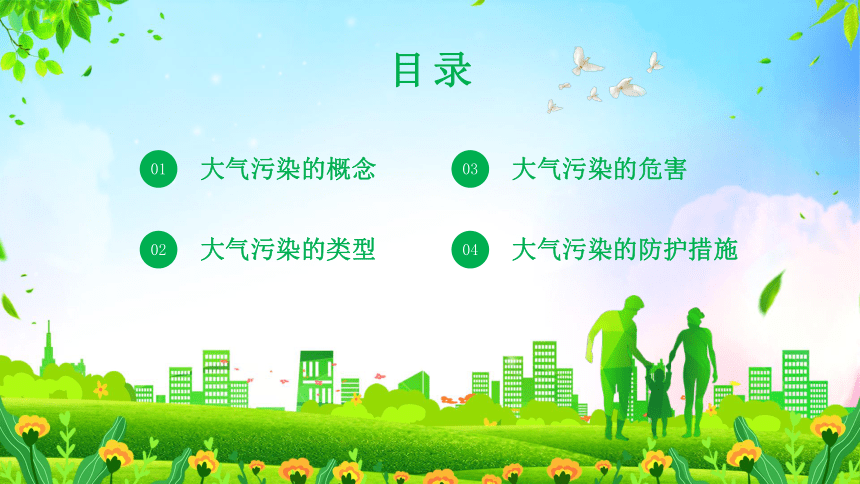 目录

01 大气污染的概念

02 大气污染的类型

03 大气污染的危害

04 大气污染的防护措施